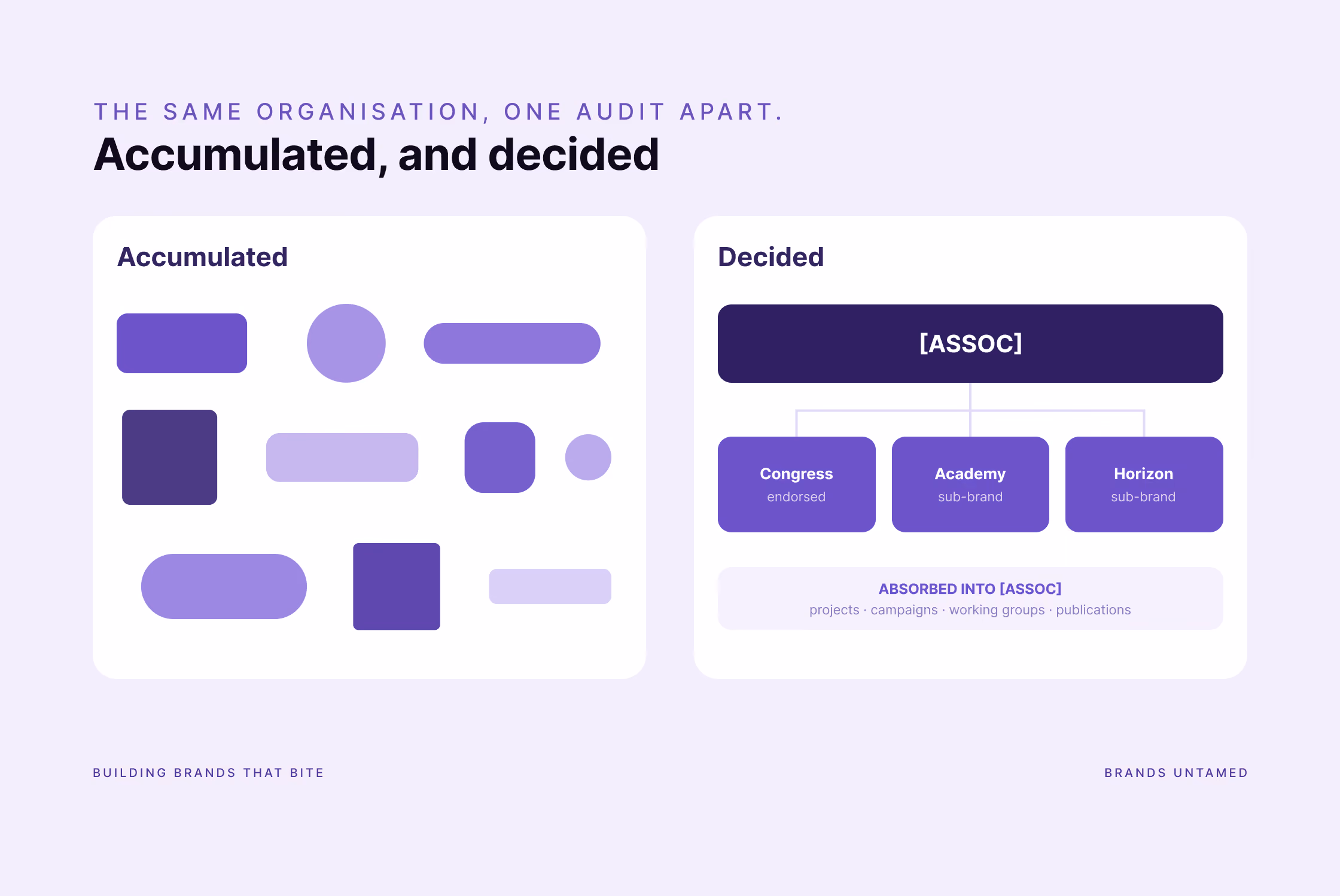 THE SAME ORGANISATION, ONE AUDIT APART.

Accumulated, and decided

Accumulated

Decided

[ASSOC]

Congress
endorsed

Academy
sub-brand

Horizon
sub-brand

ABSORBED INTO [ASSOC]
projects · campaigns · working groups · publications

BUILDING BRANDS THAT BITE

BRANDS UNTAMED